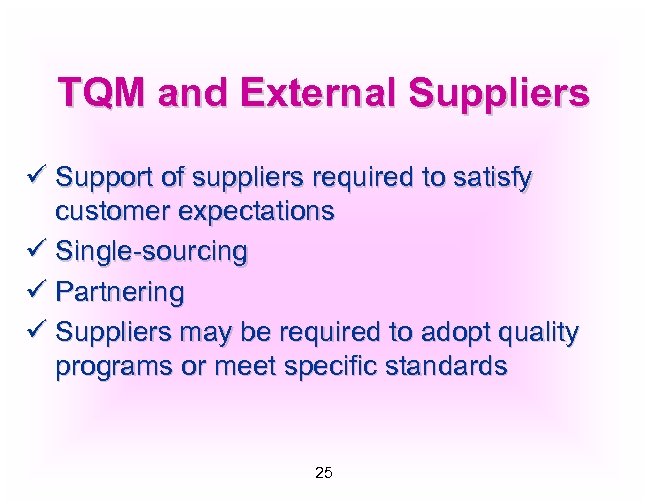 TQM and External Suppliers

✓ Support of suppliers required to satisfy customer expectations
✓ Single-sourcing
✓ Partnering
✓ Suppliers may be required to adopt quality programs or meet specific standards

25